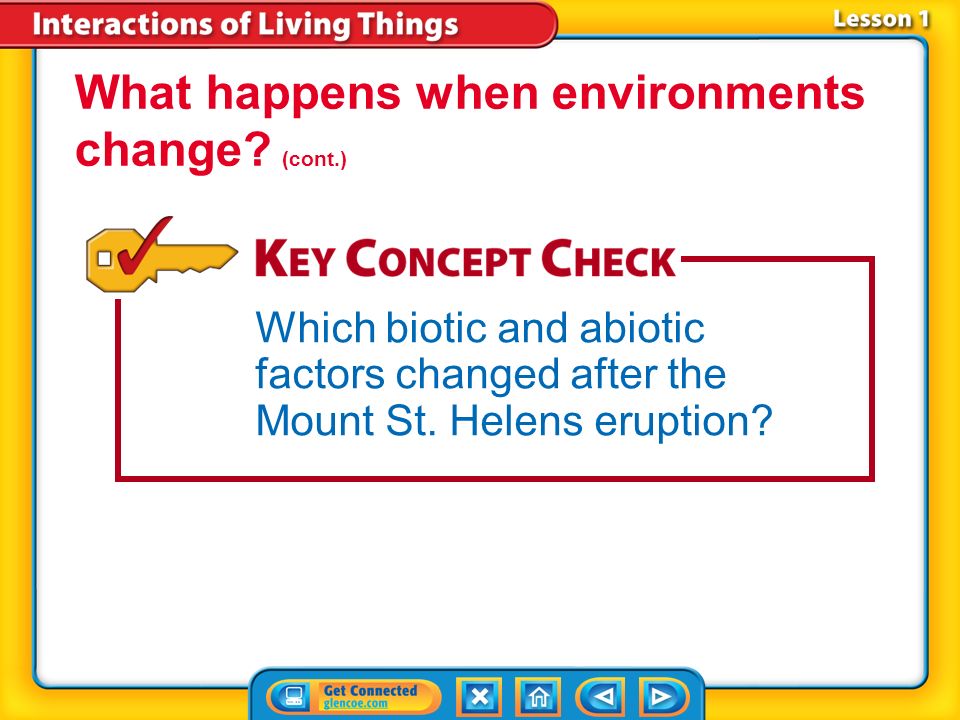 Interactions of Living Things

Lesson 1

What happens when environments change? (cont.)

KEY CONCEPT CHECK

Which biotic and abiotic factors changed after the Mount St. Helens eruption?

Get Connected
glencoe.com